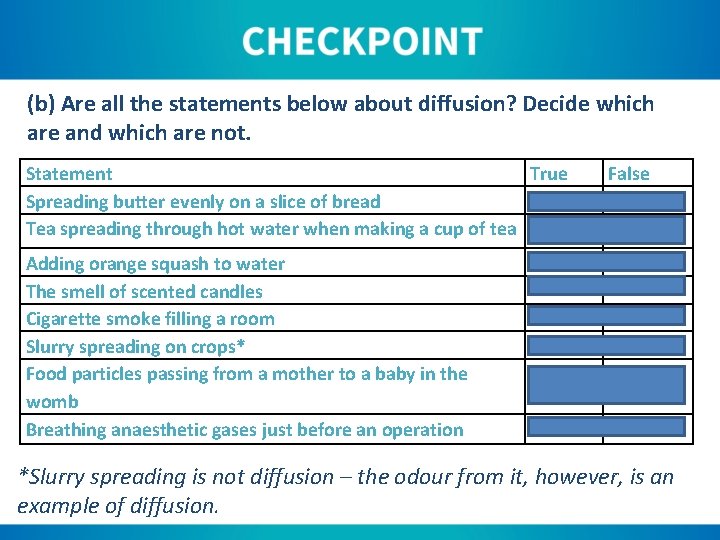 CHECKPOINT

(b) Are all the statements below about diffusion? Decide which are and which are not.

| Statement | True | False |
|---|---|---|
| Spreading butter evenly on a slice of bread | | |
| Tea spreading through hot water when making a cup of tea | | |
| Adding orange squash to water | | |
| The smell of scented candles | | |
| Cigarette smoke filling a room | | |
| Slurry spreading on crops* | | |
| Food particles passing from a mother to a baby in the womb | | |
| Breathing anaesthetic gases just before an operation | | |

*Slurry spreading is not diffusion – the odour from it, however, is an example of diffusion.